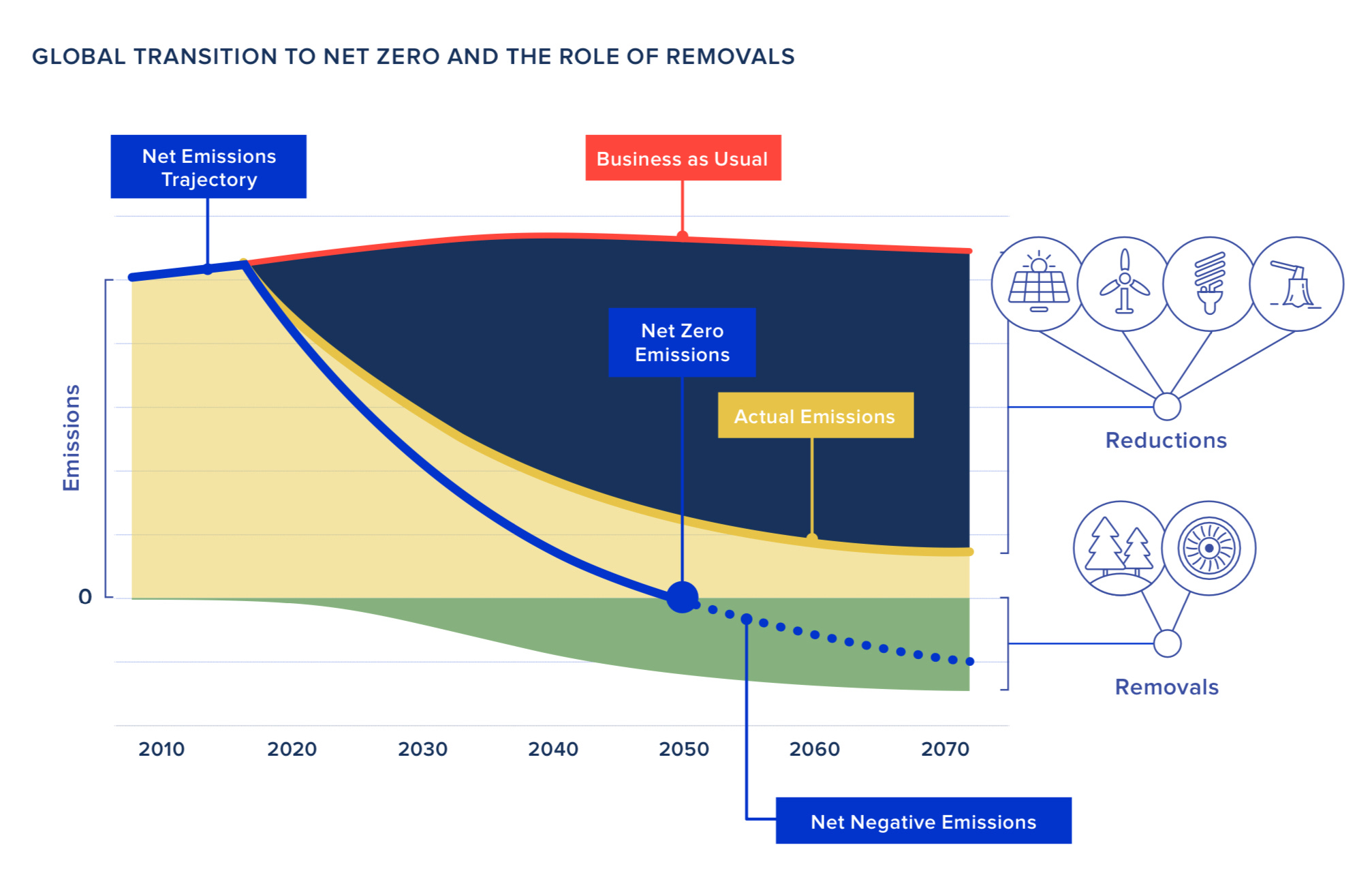 GLOBAL TRANSITION TO NET ZERO AND THE ROLE OF REMOVALS

Net Emissions Trajectory

Business as Usual

Net Zero Emissions

Actual Emissions

Emissions

0

Reductions

Removals

2010
2020
2030
2040
2050
2060
2070

Net Negative Emissions